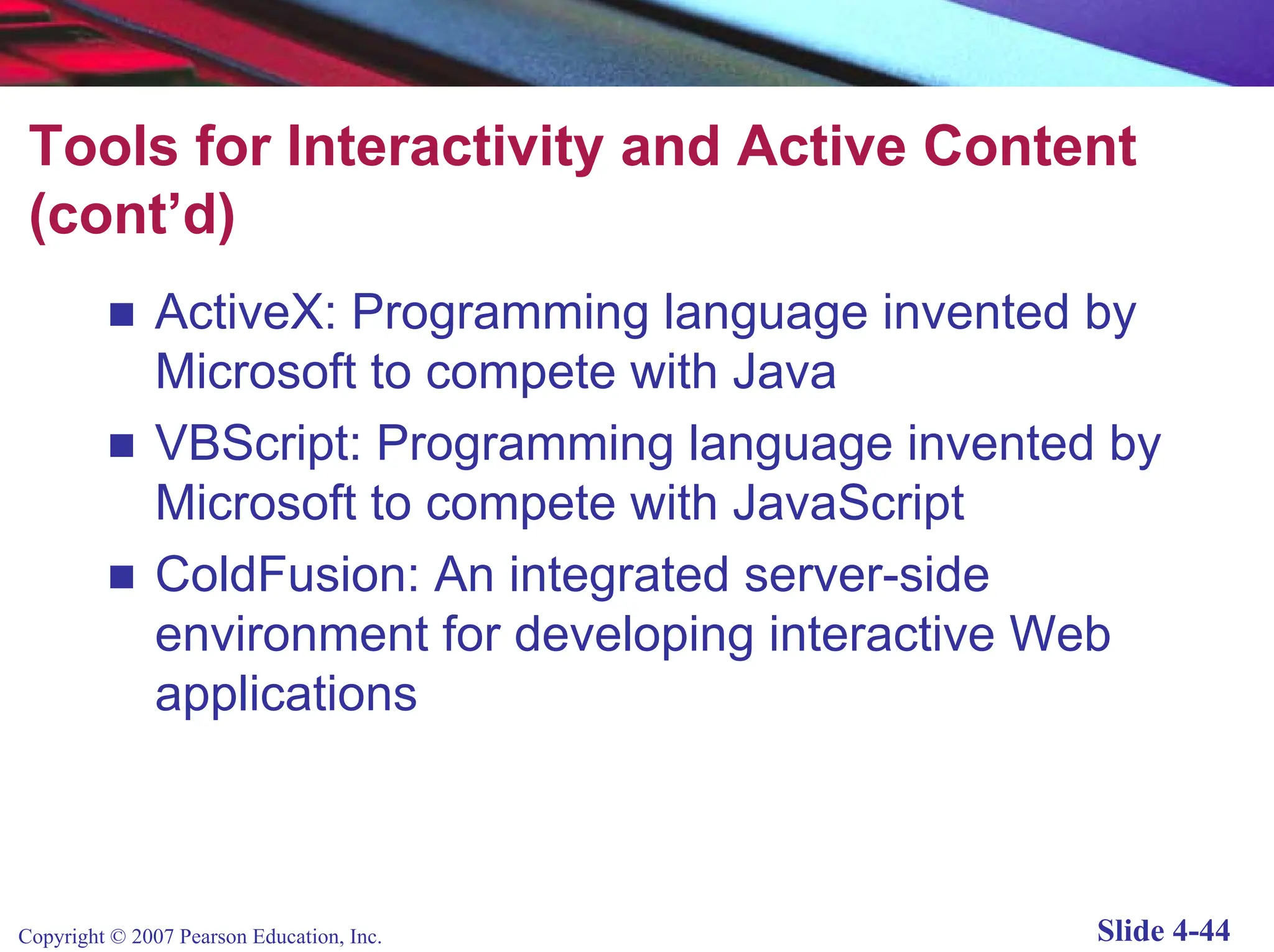 Tools for Interactivity and Active Content (cont’d)

■ ActiveX: Programming language invented by Microsoft to compete with Java

■ VBScript: Programming language invented by Microsoft to compete with JavaScript

■ ColdFusion: An integrated server-side environment for developing interactive Web applications

Copyright © 2007 Pearson Education, Inc.

Slide 4-44